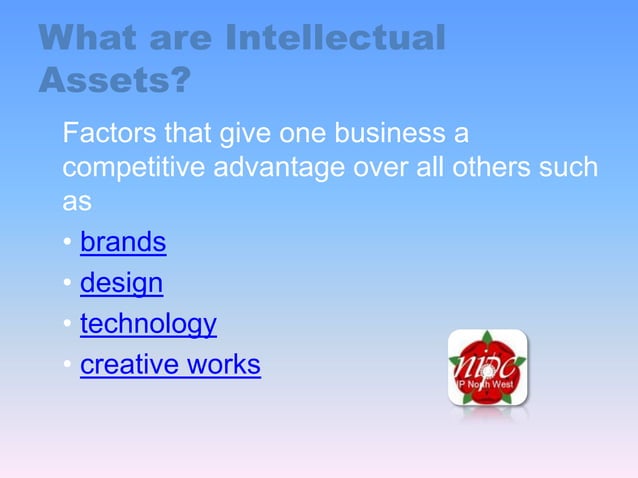 What are Intellectual Assets?

Factors that give one business a competitive advantage over all others such as

• brands
• design
• technology
• creative works

nipc
IP North West